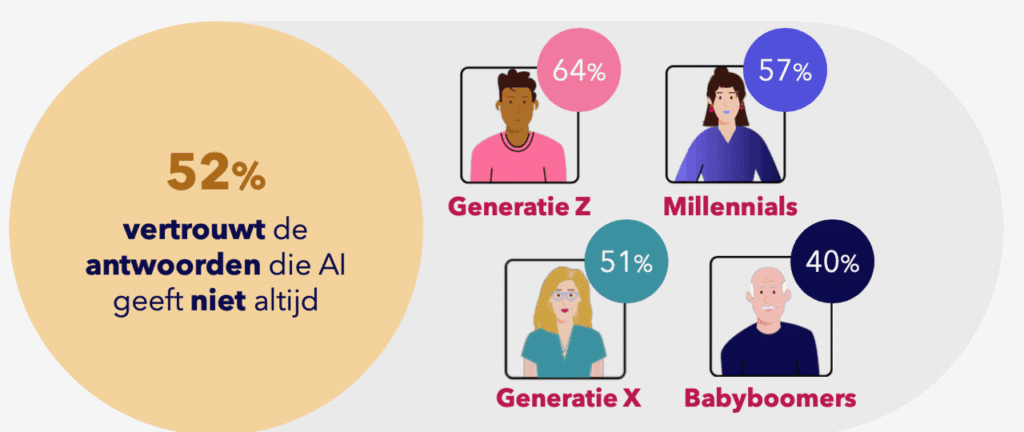 52%

vertrouwt de antwoorden die AI geeft niet altijd

64%
Generatie Z

57%
Millennials

51%
Generatie X

40%
Babyboomers